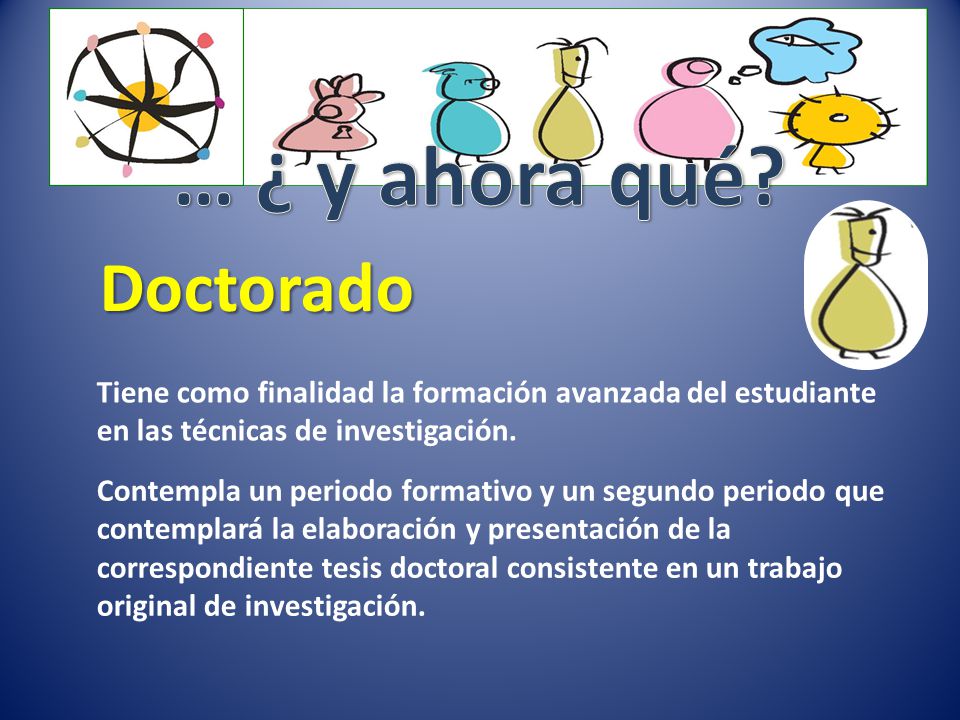 … ¿ y ahora qué?

Doctorado

Tiene como finalidad la formación avanzada del estudiante en las técnicas de investigación.

Contempla un periodo formativo y un segundo periodo que contemplará la elaboración y presentación de la correspondiente tesis doctoral consistente en un trabajo original de investigación.